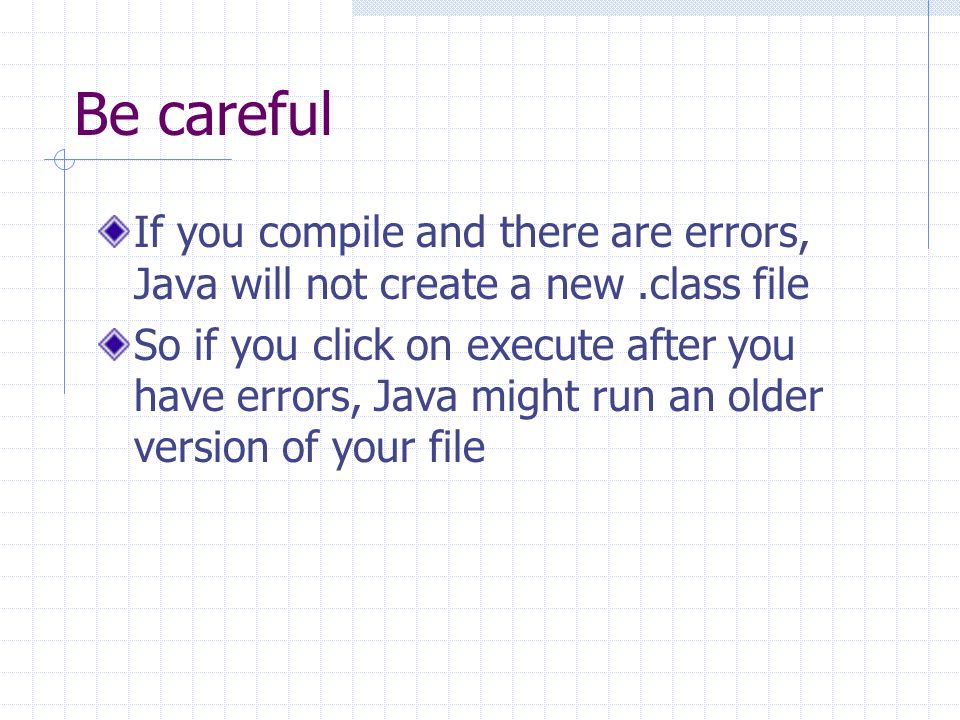 Be careful

If you compile and there are errors, Java will not create a new .class file

So if you click on execute after you have errors, Java might run an older version of your file